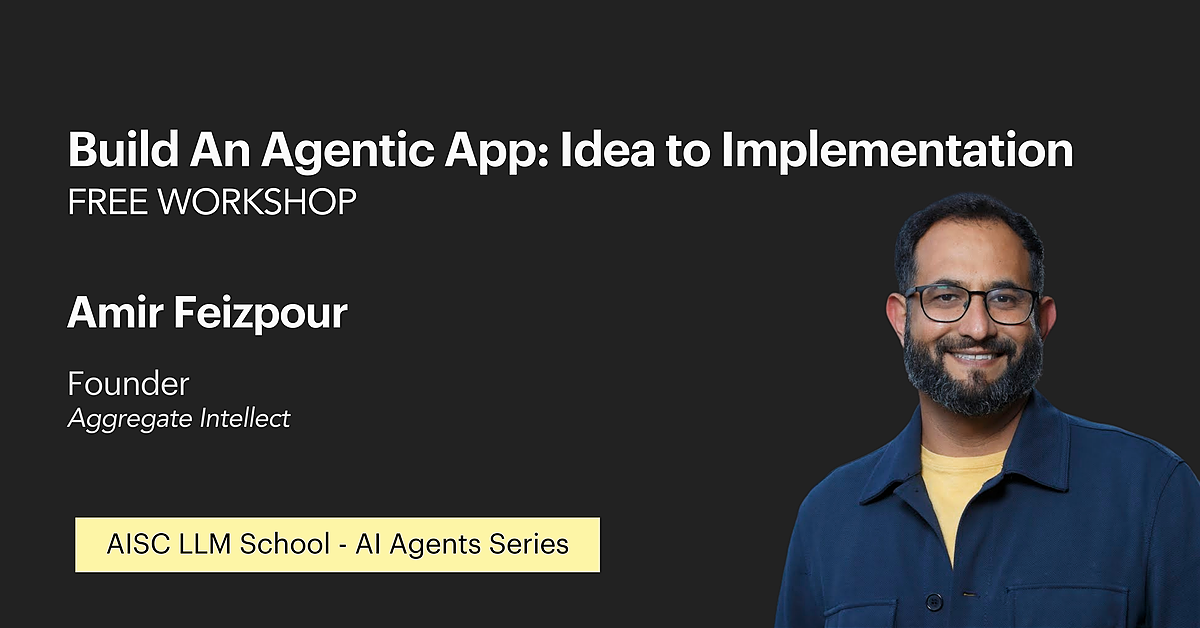 Build An Agentic App: Idea to Implementation
FREE WORKSHOP

Amir Feizpour

Founder
Aggregate Intellect

AISC LLM School - AI Agents Series